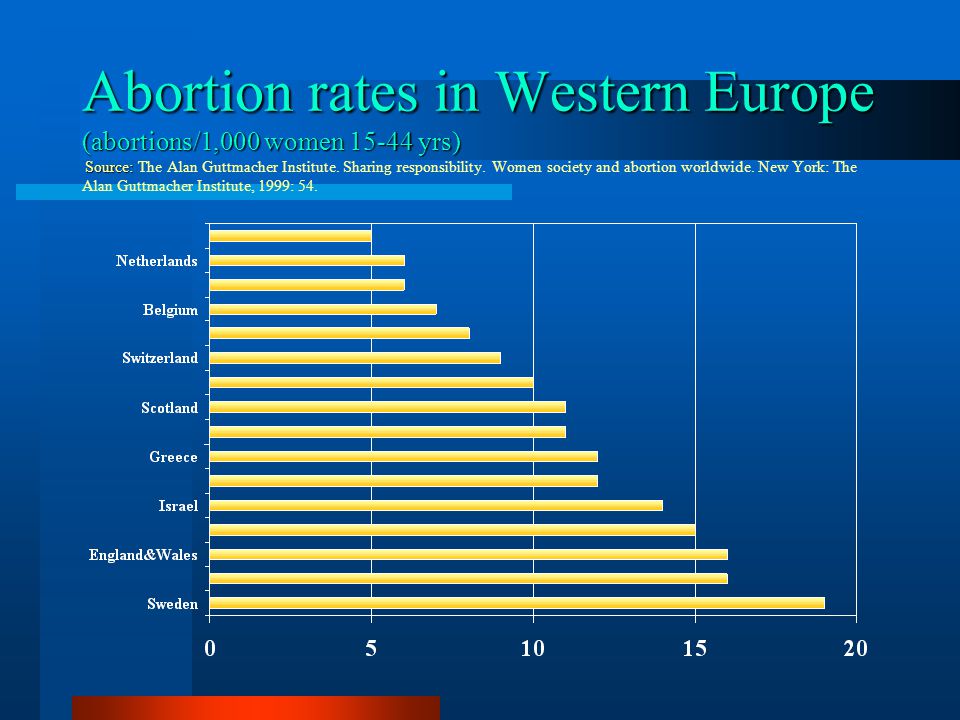 Abortion rates in Western Europe
(abortions/1,000 women 15-44 yrs)
Source: The Alan Guttmacher Institute. Sharing responsibility. Women society and abortion worldwide. New York: The Alan Guttmacher Institute, 1999: 54.

Netherlands
Belgium
Switzerland
Scotland
Greece
Israel
England&Wales
Sweden

0
5
10
15
20